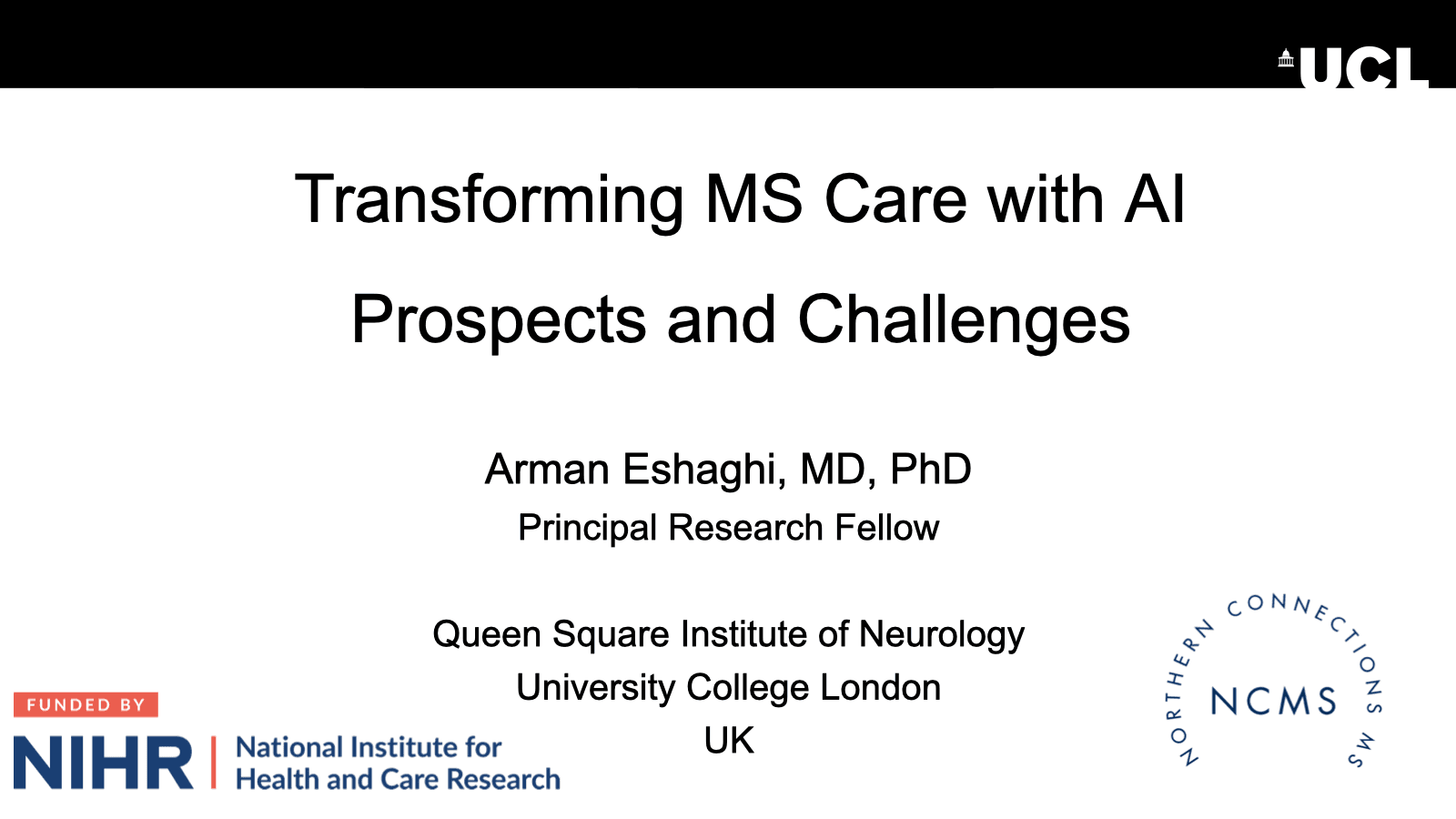 UCL

Transforming MS Care with AI

Prospects and Challenges

Arman Eshaghi, MD, PhD
Principal Research Fellow

Queen Square Institute of Neurology
University College London
UK

FUNDED BY
NIHR | National Institute for Health and Care Research

NORTHERN CONNECTIONS MS
NCMS